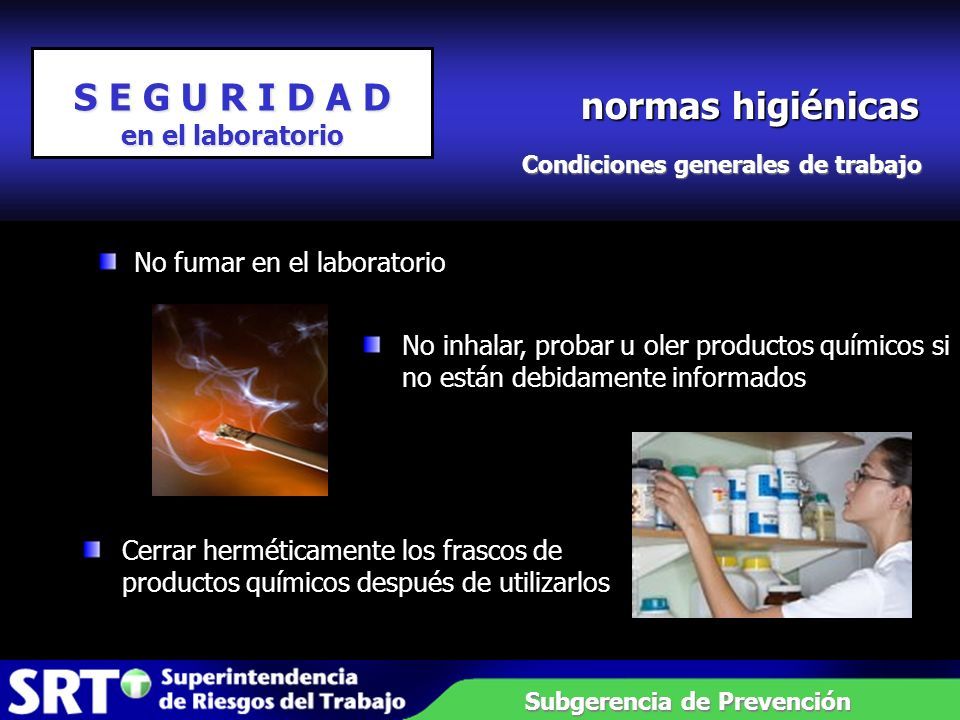 S E G U R I D A D
en el laboratorio

normas higiénicas

Condiciones generales de trabajo

No fumar en el laboratorio

No inhalar, probar u oler productos químicos si no están debidamente informados

Cerrar herméticamente los frascos de productos químicos después de utilizarlos

SRT Superintendencia de Riesgos del Trabajo

Subgerencia de Prevención